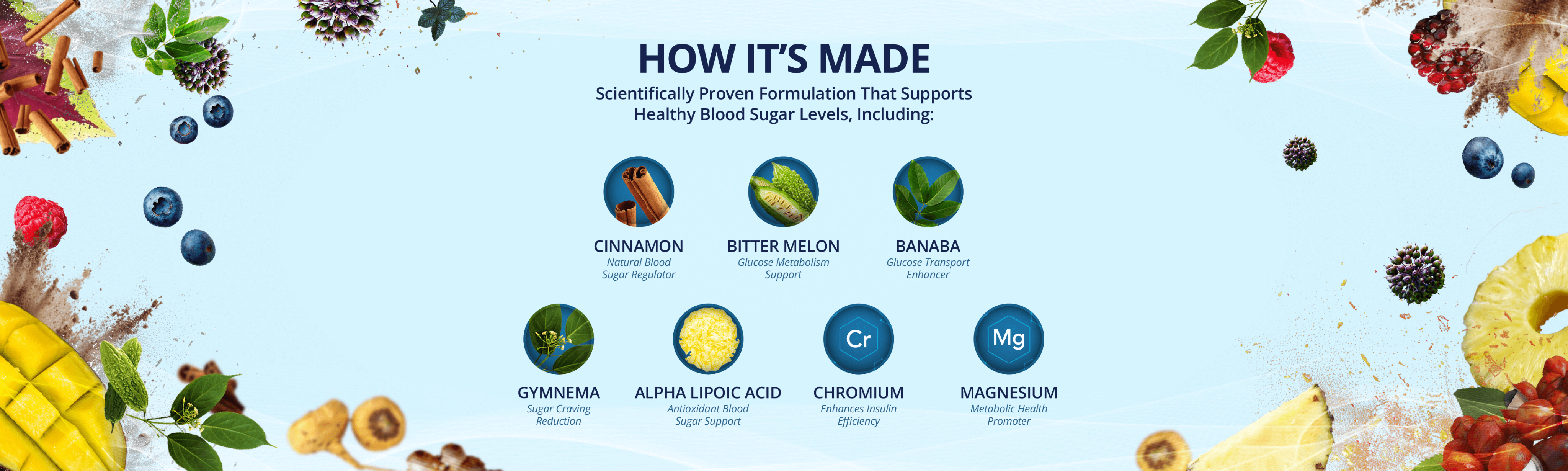 HOW IT'S MADE

Scientifically Proven Formulation That Supports Healthy Blood Sugar Levels, Including:

CINNAMON
Natural Blood Sugar Regulator

BITTER MELON
Glucose Metabolism Support

BANABA
Glucose Transport Enhancer

GYMNEMA
Sugar Craving Reduction

ALPHA LIPOIC ACID
Antioxidant Blood Sugar Support

Cr
CHROMIUM
Enhances Insulin Efficiency

Mg
MAGNESIUM
Metabolic Health Promoter